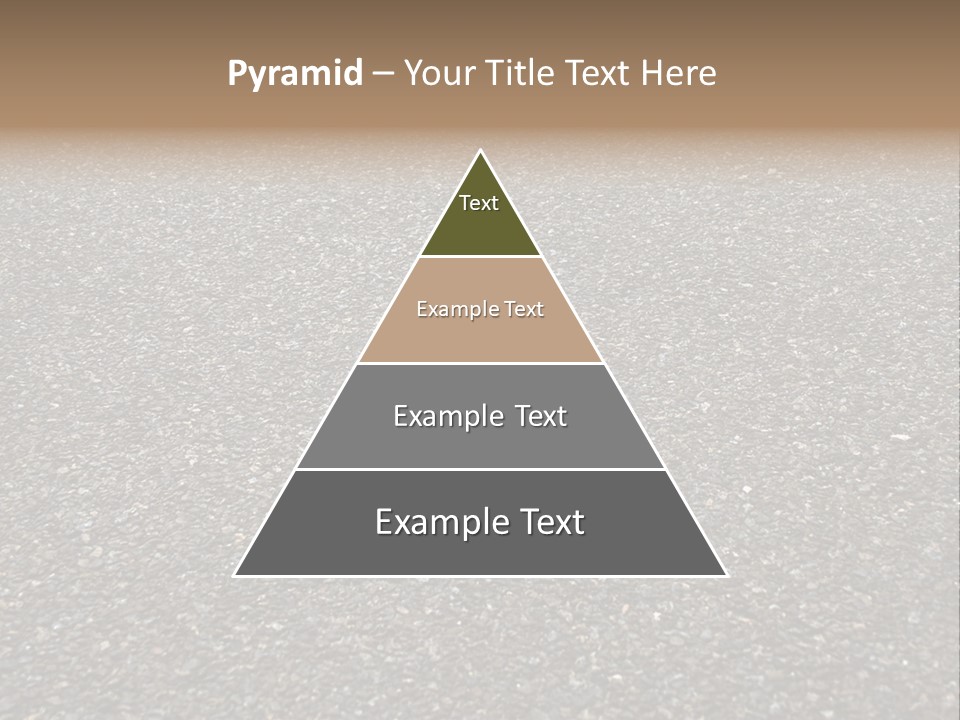 Pyramid – Your Title Text Here

Text

Example Text

Example Text

Example Text